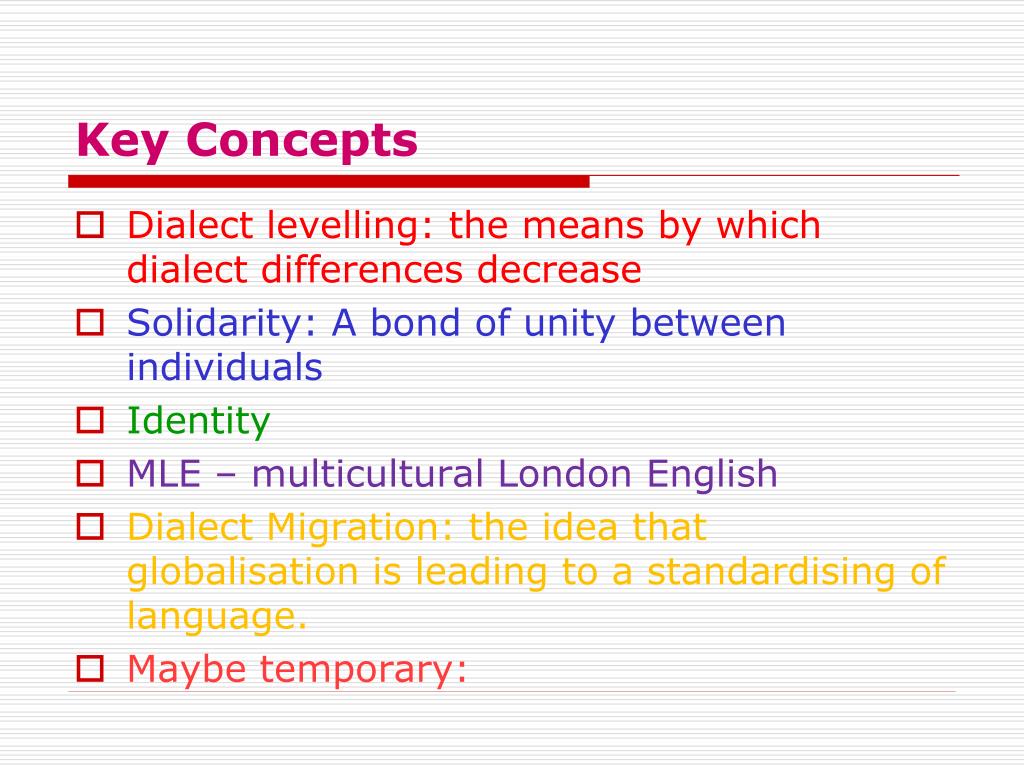 Key Concepts

Dialect levelling: the means by which dialect differences decrease

Solidarity: A bond of unity between individuals

Identity

MLE – multicultural London English

Dialect Migration: the idea that globalisation is leading to a standardising of language.

Maybe temporary: